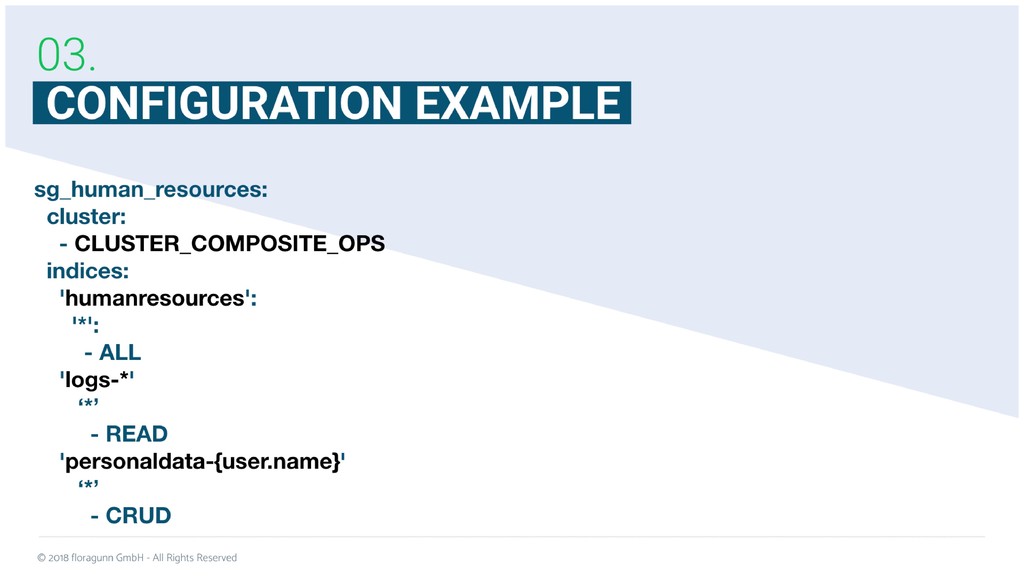 03.
CONFIGURATION EXAMPLE

sg_human_resources:
cluster:
- CLUSTER_COMPOSITE_OPS
indices:
'humanresources':
'*':
- ALL
'logs-*'
‘*’
- READ
'personaldata-{user.name}'
‘*’
- CRUD

© 2018 floragunn GmbH - All Rights Reserved